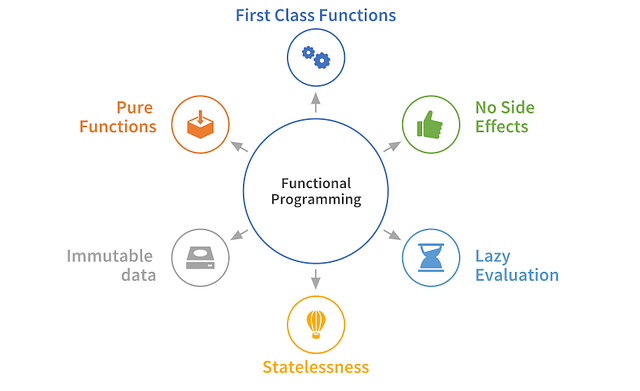 First Class Functions

Pure Functions

No Side Effects

Functional Programming

Immutable data

Lazy Evaluation

Statelessness